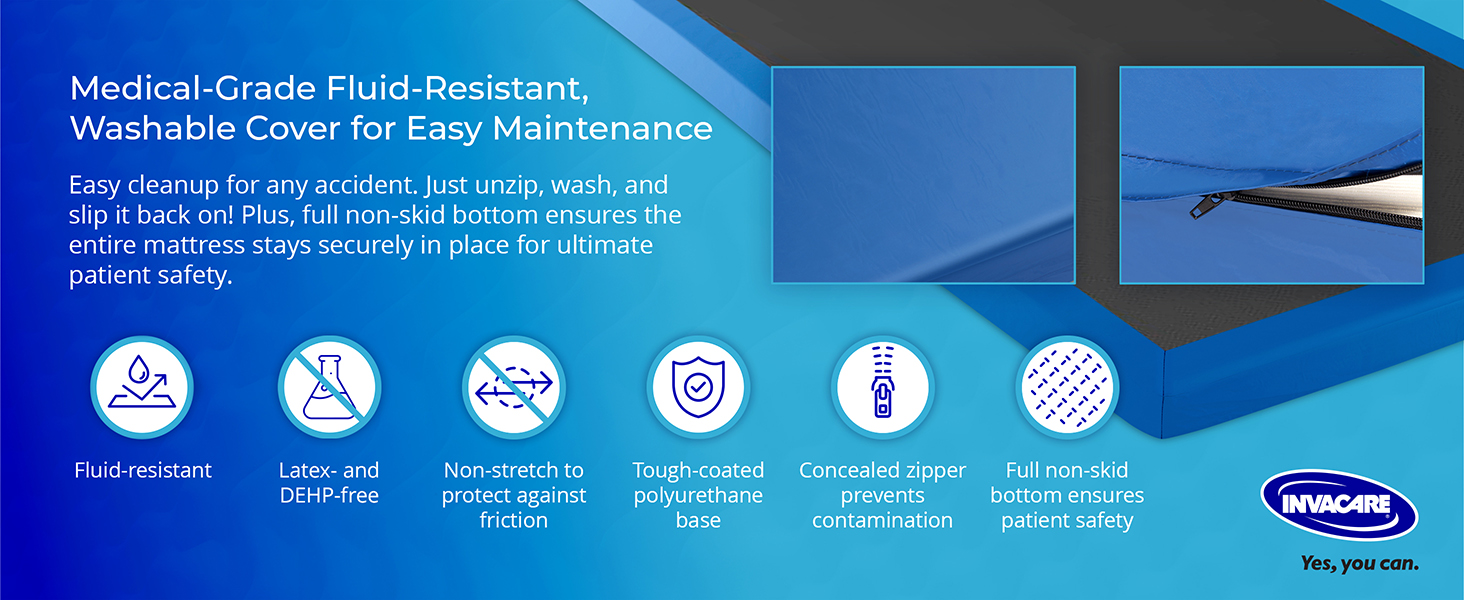 Medical-Grade Fluid-Resistant, Washable Cover for Easy Maintenance

Easy cleanup for any accident. Just unzip, wash, and slip it back on! Plus, full non-skid bottom ensures the entire mattress stays securely in place for ultimate patient safety.

Fluid-resistant

Latex- and DEHP-free

Non-stretch to protect against friction

Tough-coated polyurethane base

Concealed zipper prevents contamination

Full non-skid bottom ensures patient safety

INVACARE

Yes, you can.